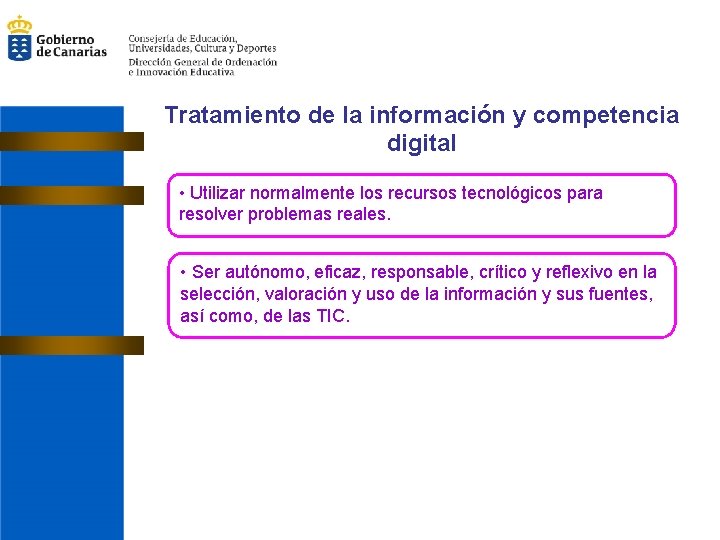 Gobierno de Canarias

Consejería de Educación, Universidades, Cultura y Deportes
Dirección General de Ordenación e Innovación Educativa

Tratamiento de la información y competencia digital

• Utilizar normalmente los recursos tecnológicos para resolver problemas reales.

• Ser autónomo, eficaz, responsable, crítico y reflexivo en la selección, valoración y uso de la información y sus fuentes, así como, de las TIC.